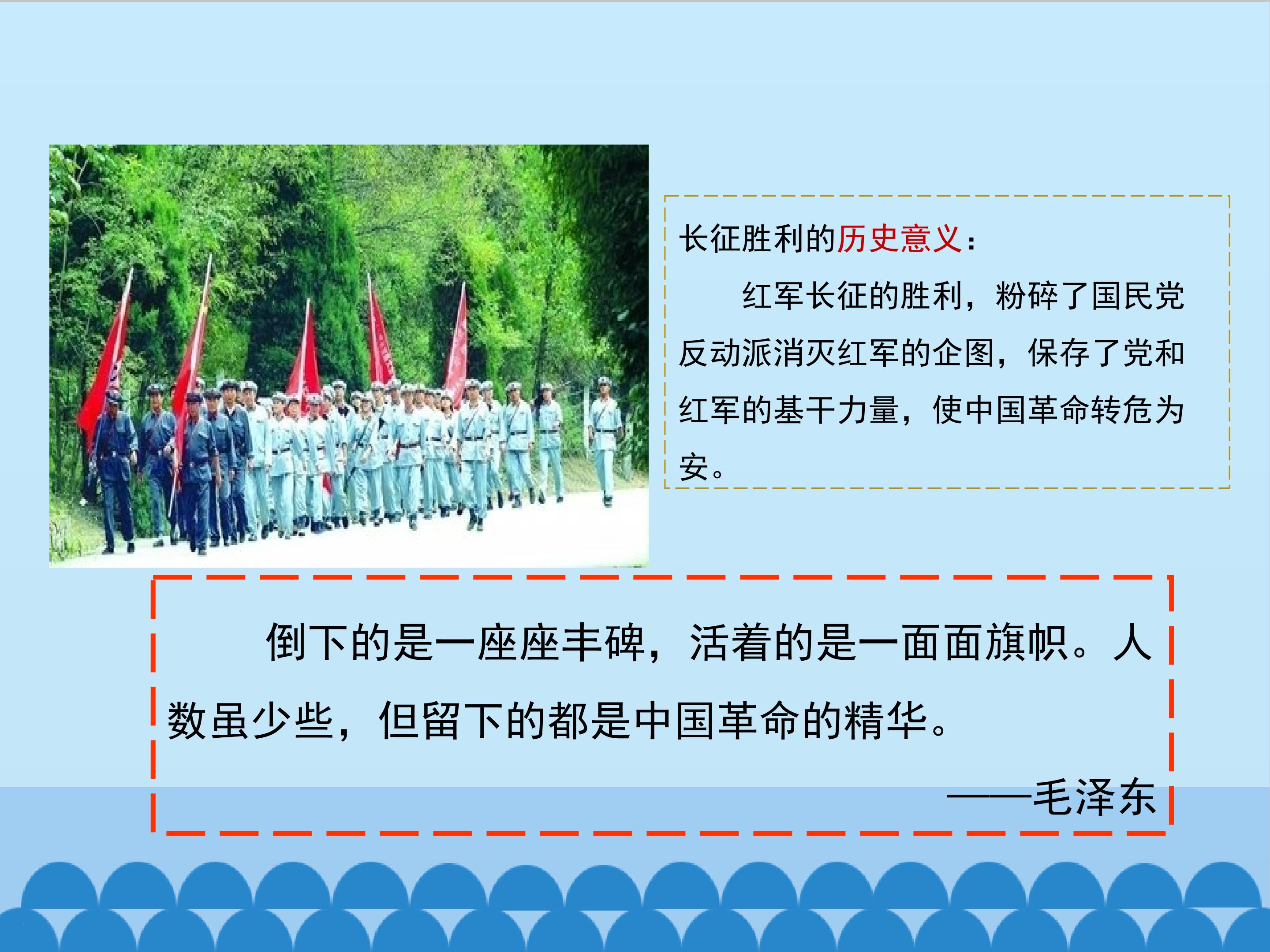 长征胜利的历史意义：

红军长征的胜利，粉碎了国民党反动派消灭红军的企图，保存了党和红军的基干力量，使中国革命转危为安。

倒下的是一座座丰碑，活着的是一面面旗帜。人数虽少些，但留下的都是中国革命的精华。

——毛泽东